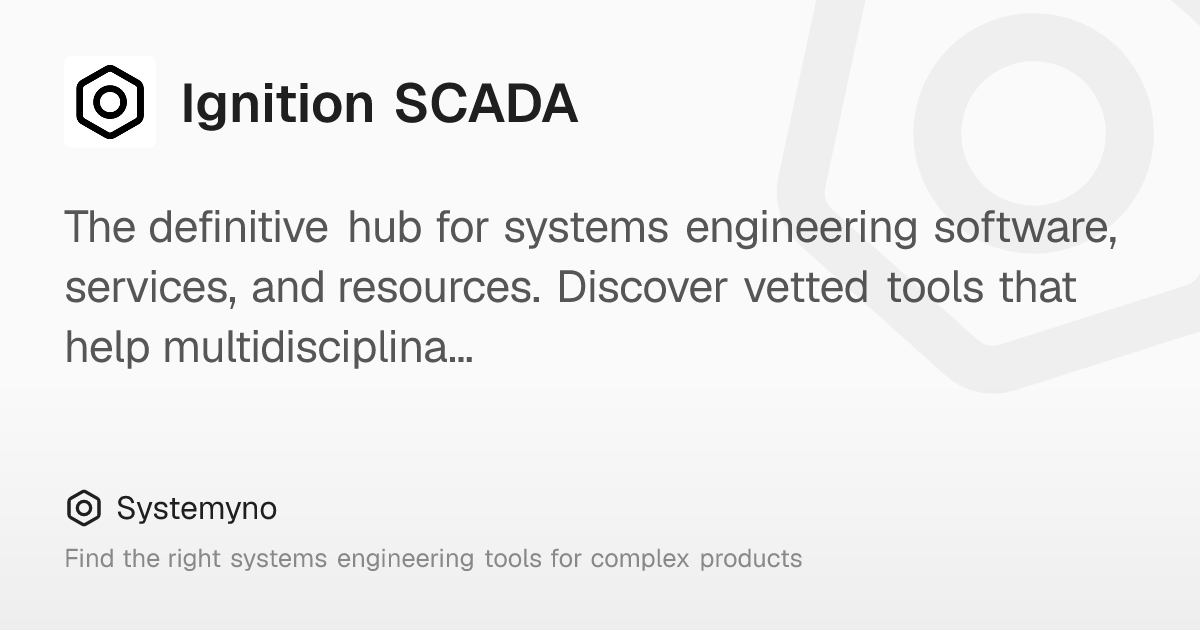 Ignition SCADA

The definitive hub for systems engineering software, services, and resources. Discover vetted tools that help multidisciplina...

Systemyno

Find the right systems engineering tools for complex products